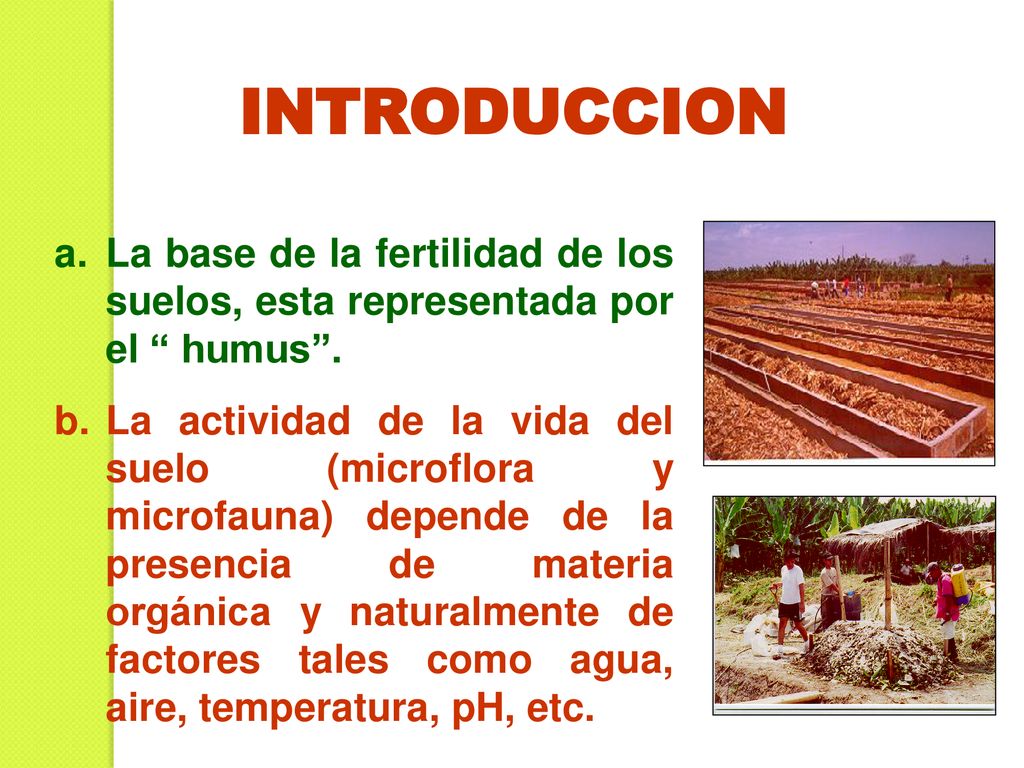 INTRODUCCION

a. La base de la fertilidad de los suelos, esta representada por el “ humus”.

b. La actividad de la vida del suelo (microflora y microfauna) depende de la presencia de materia orgánica y naturalmente de factores tales como agua, aire, temperatura, pH, etc.